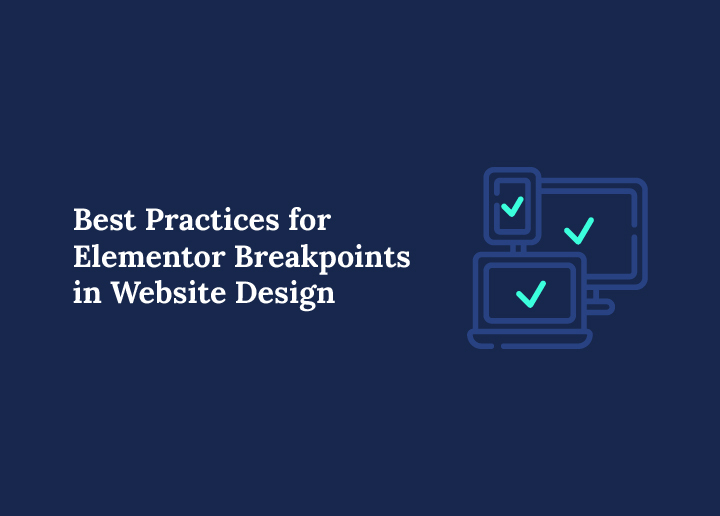 Best Practices for Elementor Breakpoints in Website Design